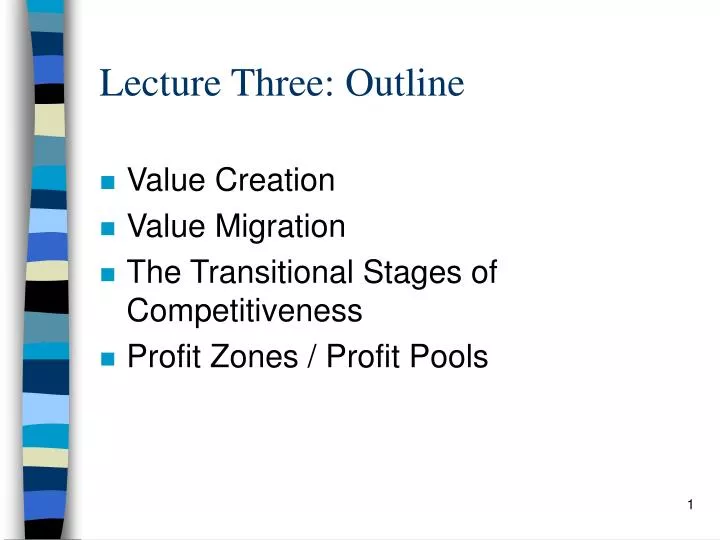 Lecture Three: Outline

- Value Creation
- Value Migration
- The Transitional Stages of Competitiveness
- Profit Zones / Profit Pools

1